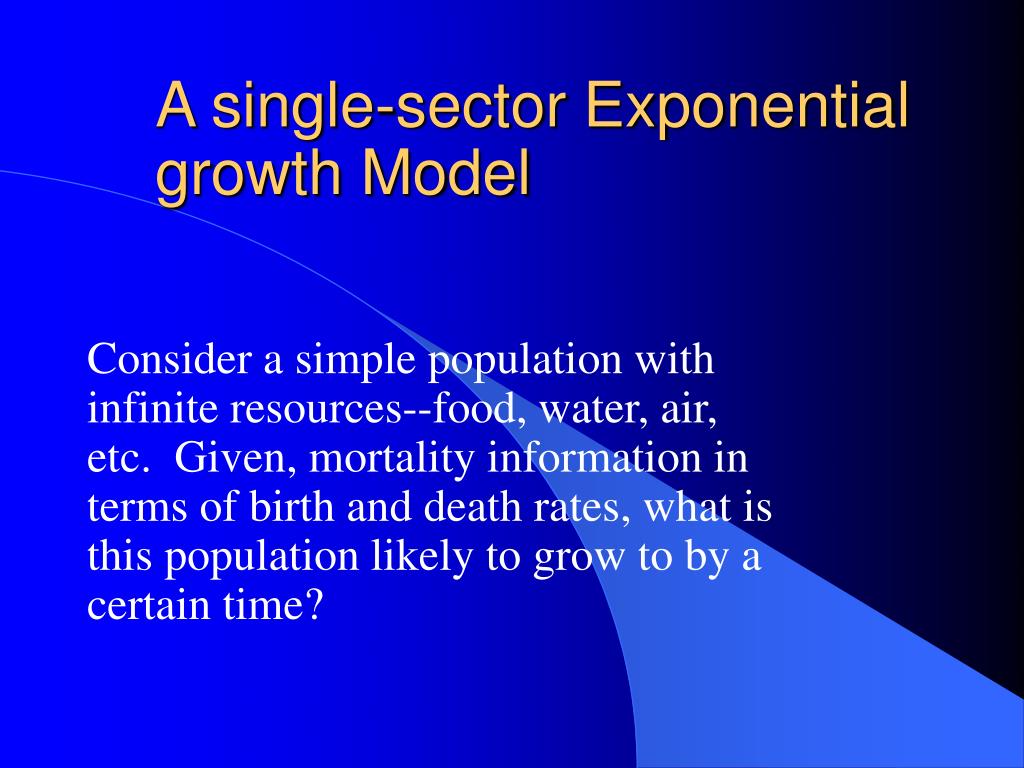 A single-sector Exponential growth Model

Consider a simple population with infinite resources--food, water, air, etc.  Given, mortality information in terms of birth and death rates, what is this population likely to grow to by a certain time?